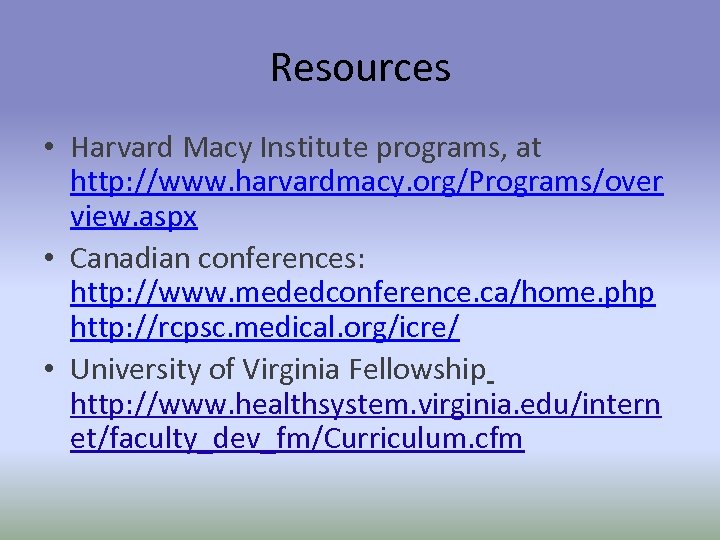 Resources

• Harvard Macy Institute programs, at http://www.harvardmacy.org/Programs/overview.aspx

• Canadian conferences: http://www.mededconference.ca/home.php http://rcpsc.medical.org/icre/

• University of Virginia Fellowship http://www.healthsystem.virginia.edu/internet/faculty_dev_fm/Curriculum.cfm